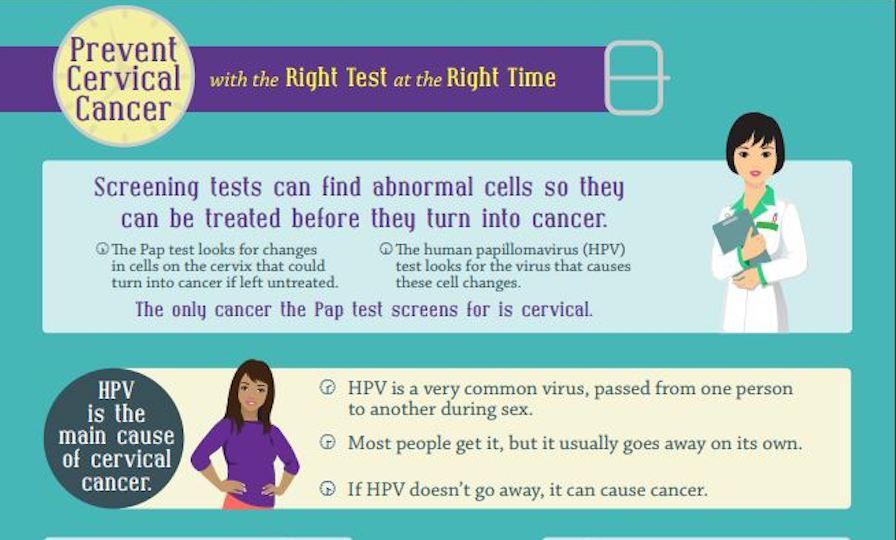 Prevent Cervical Cancer

with the Right Test at the Right Time

Screening tests can find abnormal cells so they can be treated before they turn into cancer.

The Pap test looks for changes in cells on the cervix that could turn into cancer if left untreated.

The human papillomavirus (HPV) test looks for the virus that causes these cell changes.

The only cancer the Pap test screens for is cervical.

HPV is the main cause of cervical cancer.

HPV is a very common virus, passed from one person to another during sex.

Most people get it, but it usually goes away on its own.

If HPV doesn't go away, it can cause cancer.